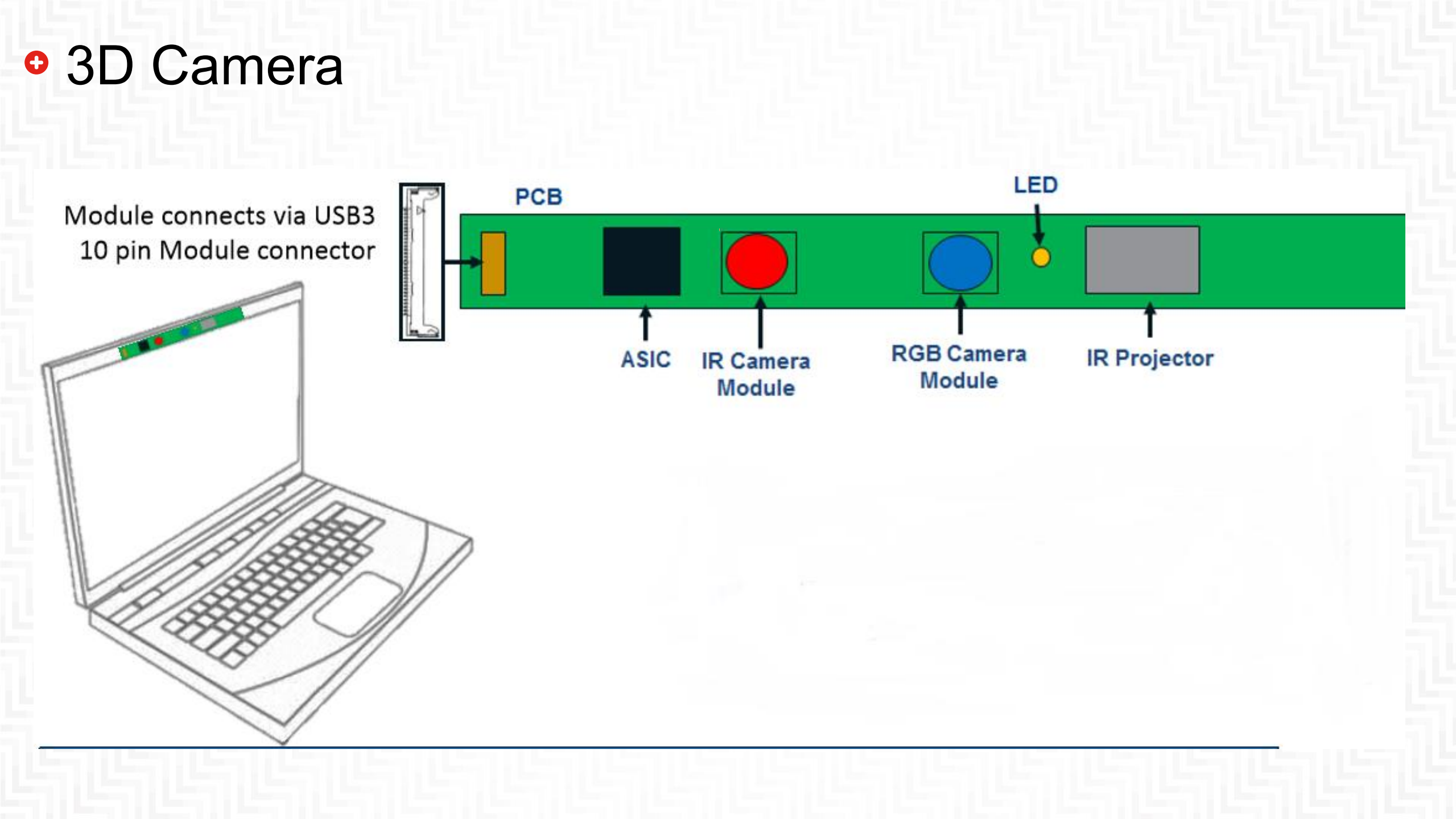 3D Camera

Module connects via USB3
10 pin Module connector

PCB

LED

ASIC

IR Camera Module

RGB Camera Module

IR Projector